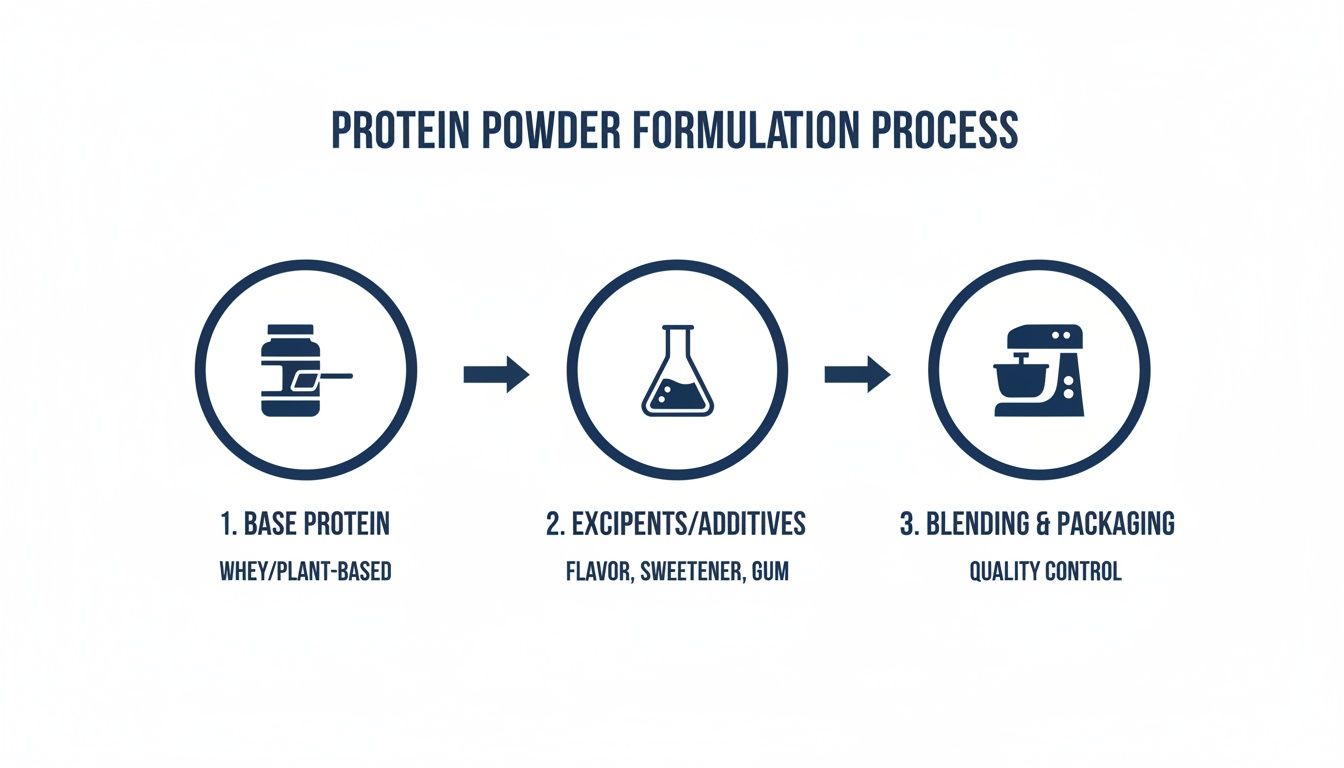 PROTEIN POWDER FORMULATION PROCESS

1. BASE PROTEIN
WHEY/PLANT-BASED

2. EXCIPENTS/ADDITIVES
FLAVOR, SWEETENER, GUM

3. BLENDING & PACKAGING
QUALITY CONTROL